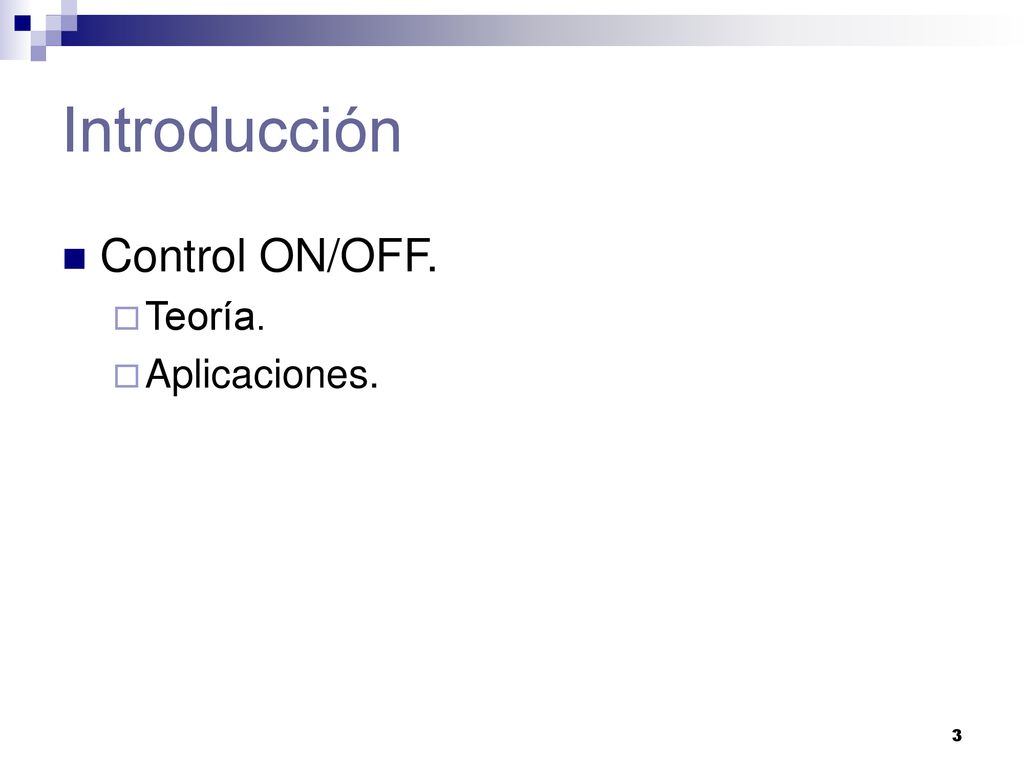 Introducción

Control ON/OFF.

Teoría.

Aplicaciones.

3